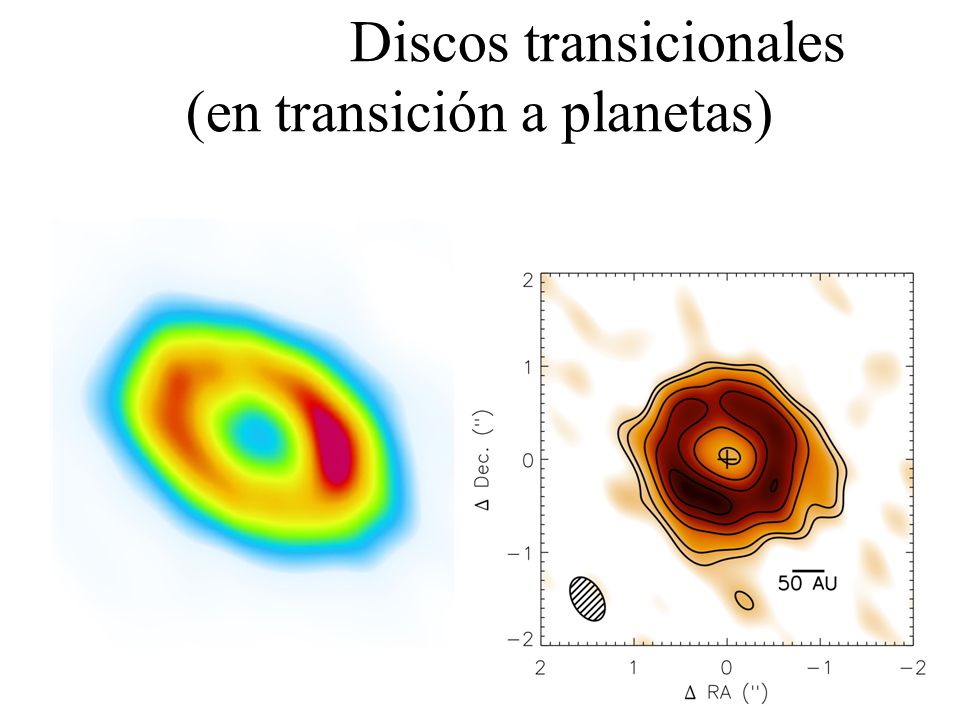 Discos transicionales
(en transición a planetas)

2
1
0
−1
−2
Δ Dec. ('')
50 AU
2 1 0 −1 −2
Δ RA ('')